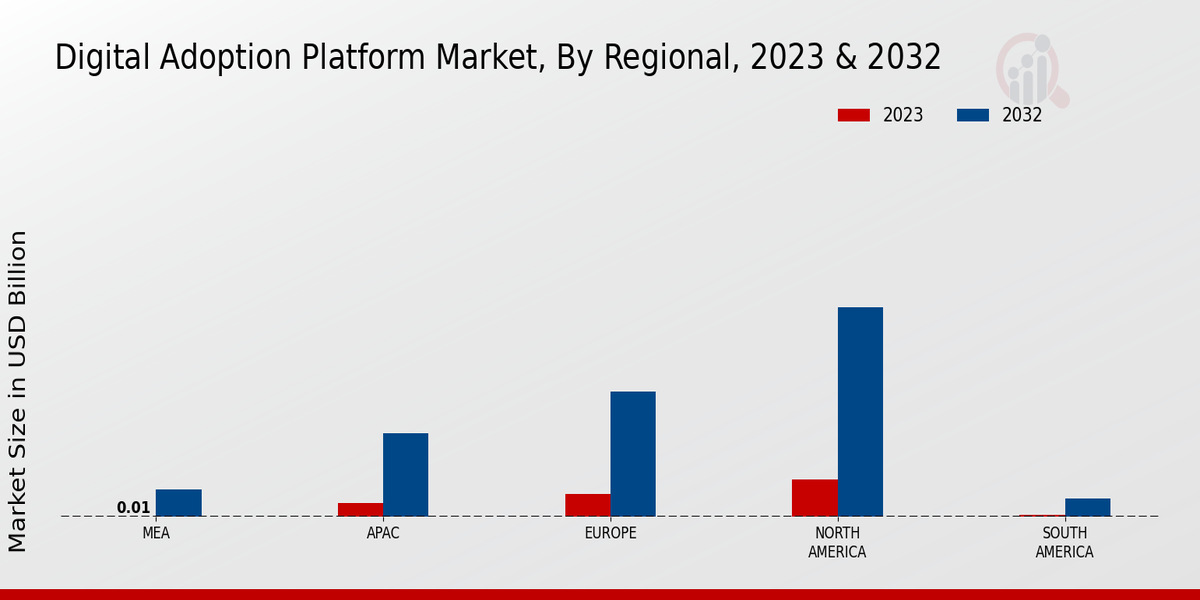 Digital Adoption Platform Market, By Regional, 2023 & 2032

2023
2032

Market Size in USD Billion

0.01

MEA
APAC
EUROPE
NORTH AMERICA
SOUTH AMERICA